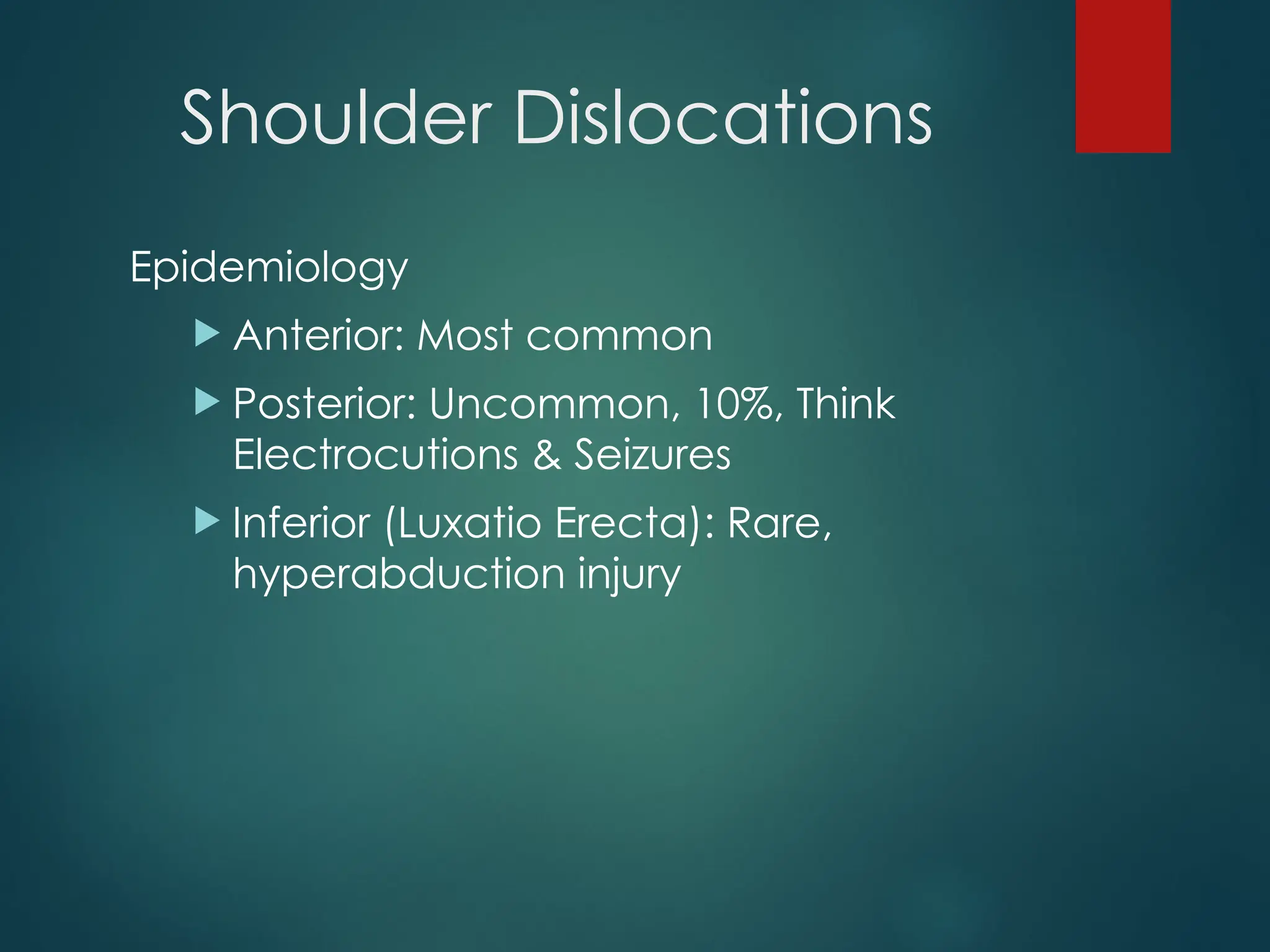 Shoulder Dislocations

Epidemiology

Anterior: Most common

Posterior: Uncommon, 10%, Think Electrocutions & Seizures

Inferior (Luxatio Erecta): Rare, hyperabduction injury